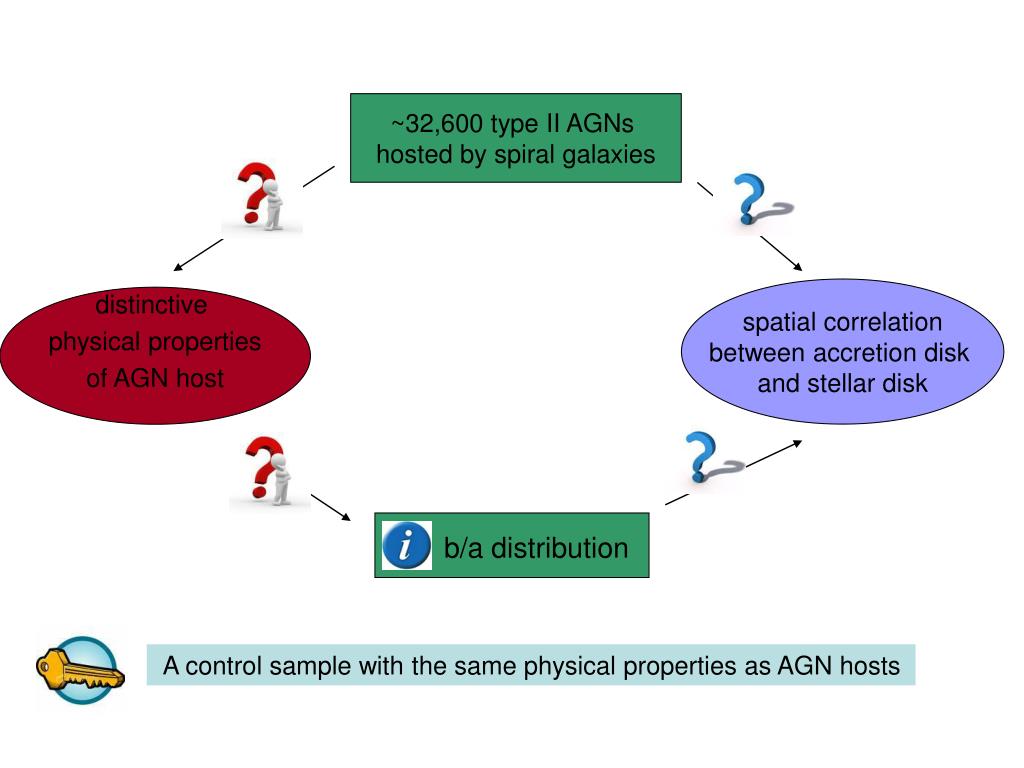 ~32,600 type II AGNs hosted by spiral galaxies

distinctive physical properties of AGN host

spatial correlation between accretion disk and stellar disk

i b/a distribution

A control sample with the same physical properties as AGN hosts